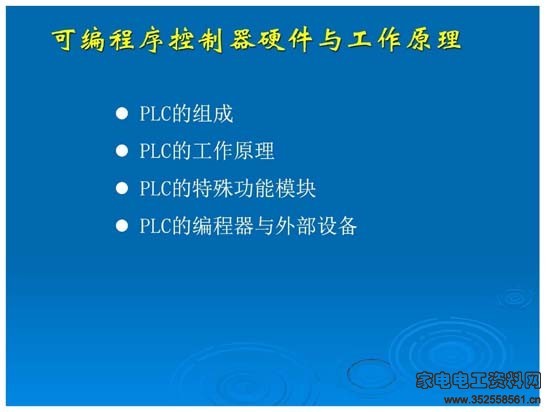 可编程序控制器硬件与工作原理

● PLC的组成
● PLC的工作原理
● PLC的特殊功能模块
● PLC的编程器与外部设备

家电电工资料网
www.352558561.cn